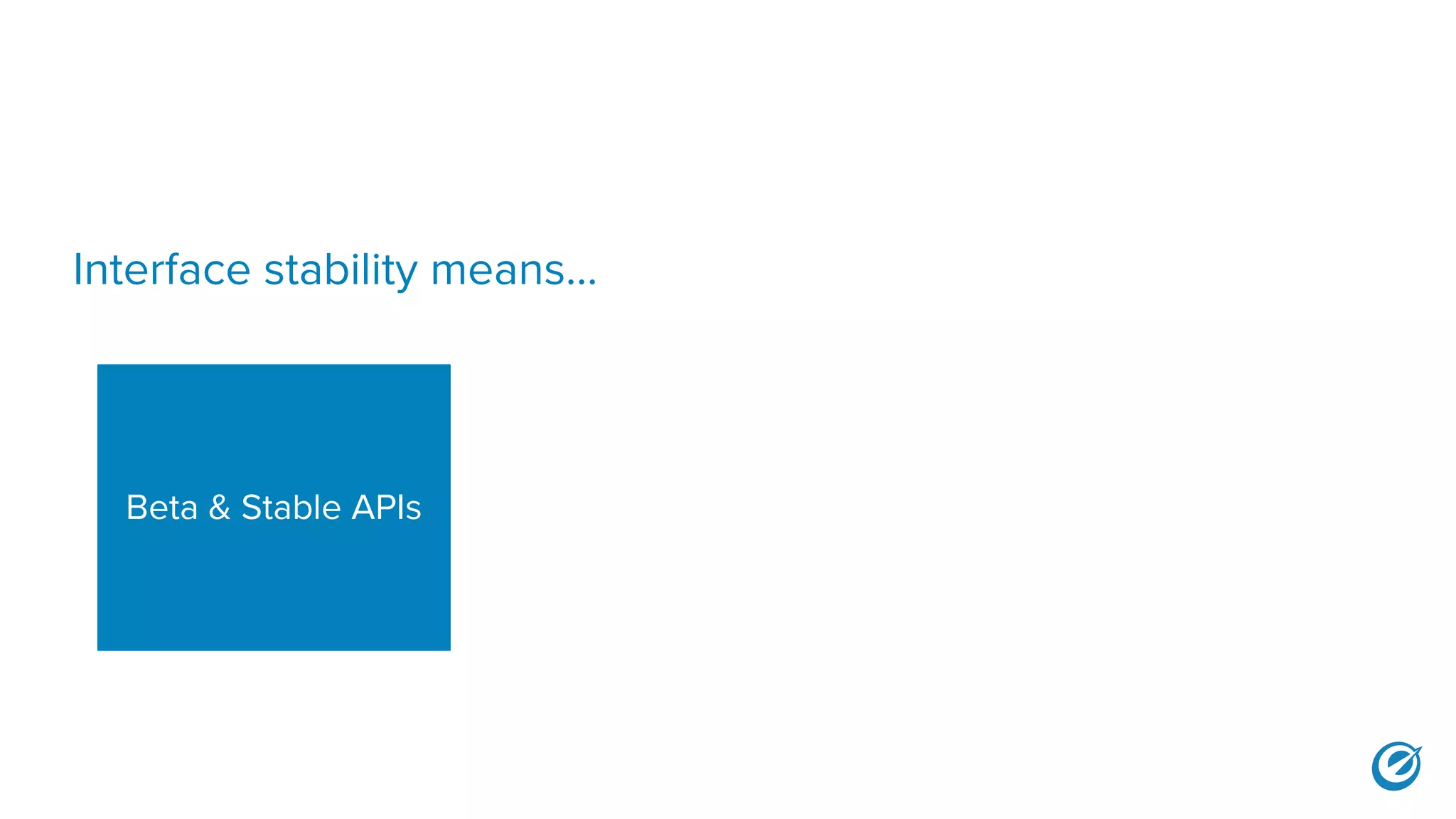 Interface stability means...

Beta & Stable APIs